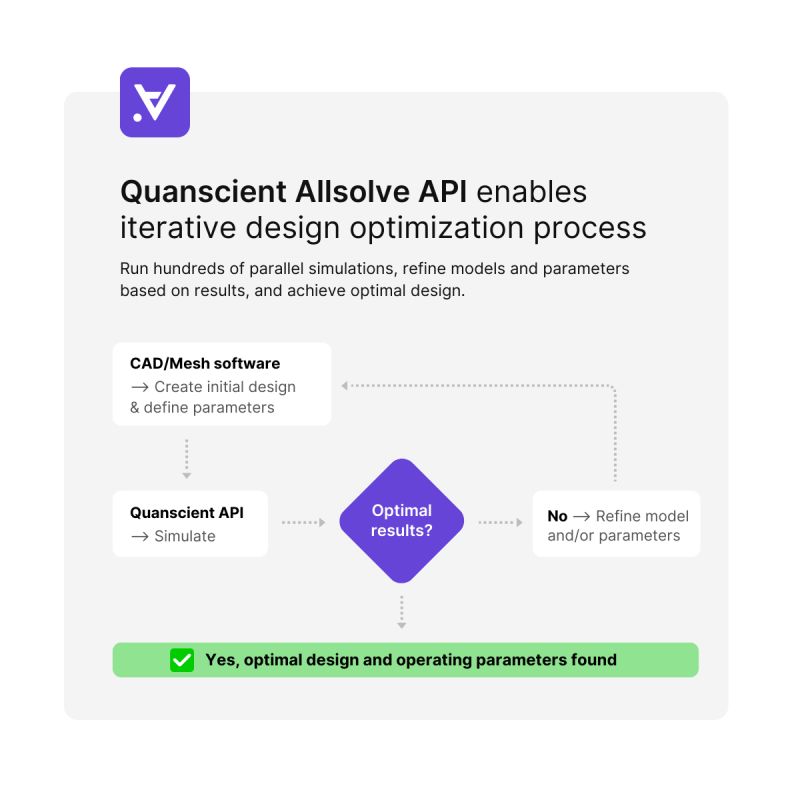 Quanscient Allsolve API enables iterative design optimization process

Run hundreds of parallel simulations, refine models and parameters based on results, and achieve optimal design.

CAD/Mesh software
→ Create initial design & define parameters

Quanscient API
→ Simulate

Optimal results?

No → Refine model and/or parameters

Yes, optimal design and operating parameters found